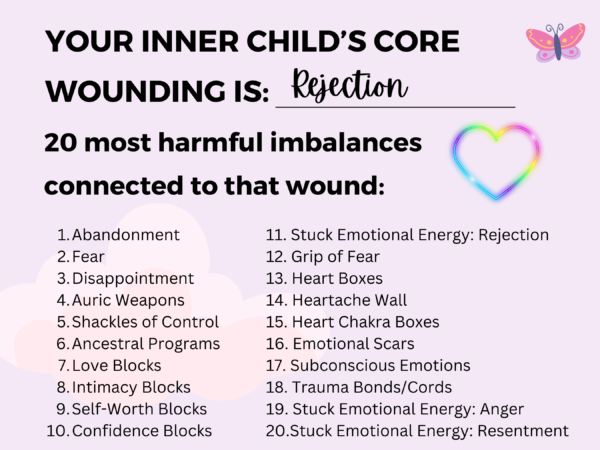 YOUR INNER CHILD'S CORE WOUNDING IS: Rejection

20 most harmful imbalances connected to that wound:

1. Abandonment
2. Fear
3. Disappointment
4. Auric Weapons
5. Shackles of Control
6. Ancestral Programs
7. Love Blocks
8. Intimacy Blocks
9. Self-Worth Blocks
10. Confidence Blocks

11. Stuck Emotional Energy: Rejection
12. Grip of Fear
13. Heart Boxes
14. Heartache Wall
15. Heart Chakra Boxes
16. Emotional Scars
17. Subconscious Emotions
18. Trauma Bonds/Cords
19. Stuck Emotional Energy: Anger
20. Stuck Emotional Energy: Resentment